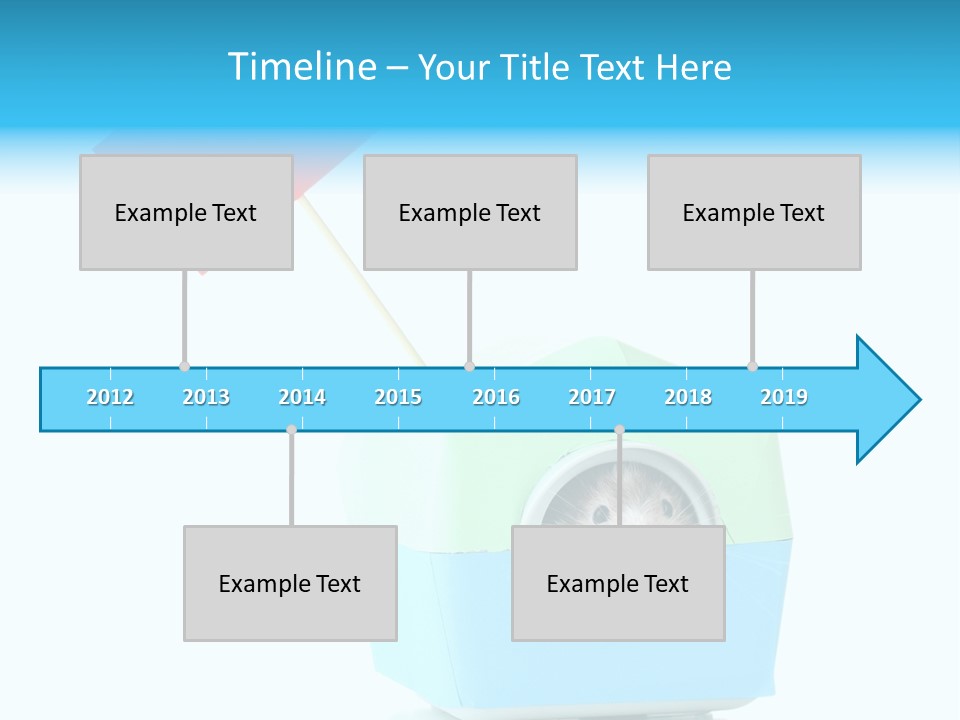 Timeline – Your Title Text Here

Example Text

Example Text

Example Text

2012 2013 2014 2015 2016 2017 2018 2019

Example Text

Example Text